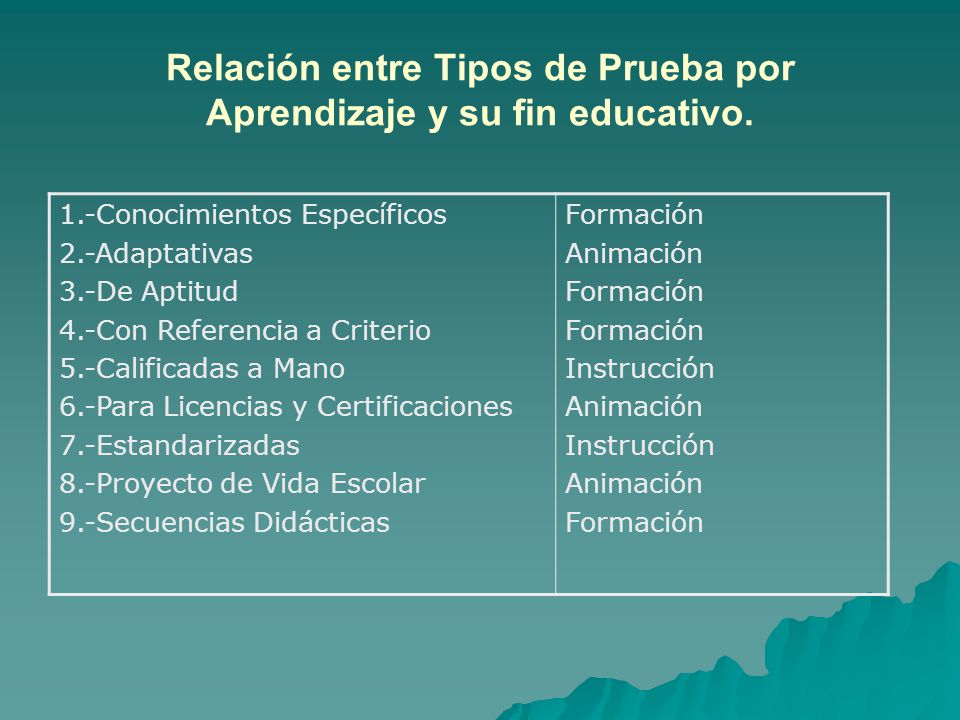 Relación entre Tipos de Prueba por Aprendizaje y su fin educativo.

| | |
|---|---|
| 1.-Conocimientos Específicos | Formación |
| 2.-Adaptativas | Animación |
| 3.-De Aptitud | Formación |
| 4.-Con Referencia a Criterio | Formación |
| 5.-Calificadas a Mano | Instrucción |
| 6.-Para Licencias y Certificaciones | Animación |
| 7.-Estandarizadas | Instrucción |
| 8.-Proyecto de Vida Escolar | Animación |
| 9.-Secuencias Didácticas | Formación |